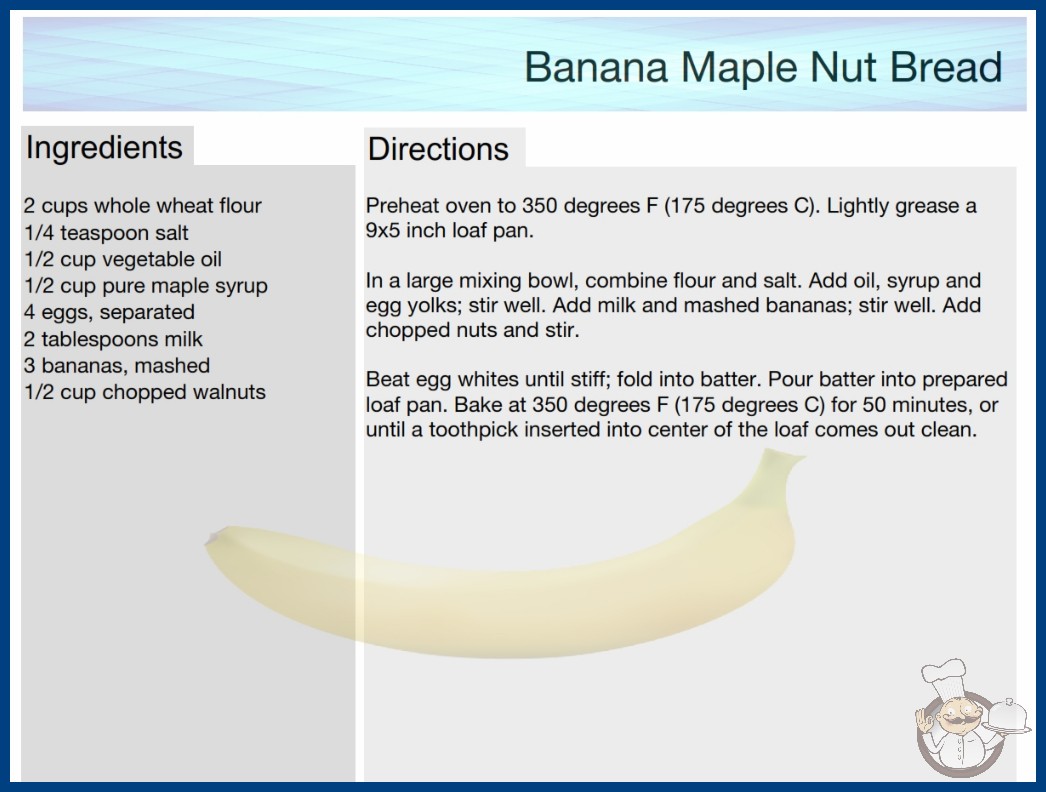 Banana Maple Nut Bread

Ingredients

2 cups whole wheat flour
1/4 teaspoon salt
1/2 cup vegetable oil
1/2 cup pure maple syrup
4 eggs, separated
2 tablespoons milk
3 bananas, mashed
1/2 cup chopped walnuts

Directions

Preheat oven to 350 degrees F (175 degrees C). Lightly grease a 9x5 inch loaf pan.

In a large mixing bowl, combine flour and salt. Add oil, syrup and egg yolks; stir well. Add milk and mashed bananas; stir well. Add chopped nuts and stir.

Beat egg whites until stiff; fold into batter. Pour batter into prepared loaf pan. Bake at 350 degrees F (175 degrees C) for 50 minutes, or until a toothpick inserted into center of the loaf comes out clean.